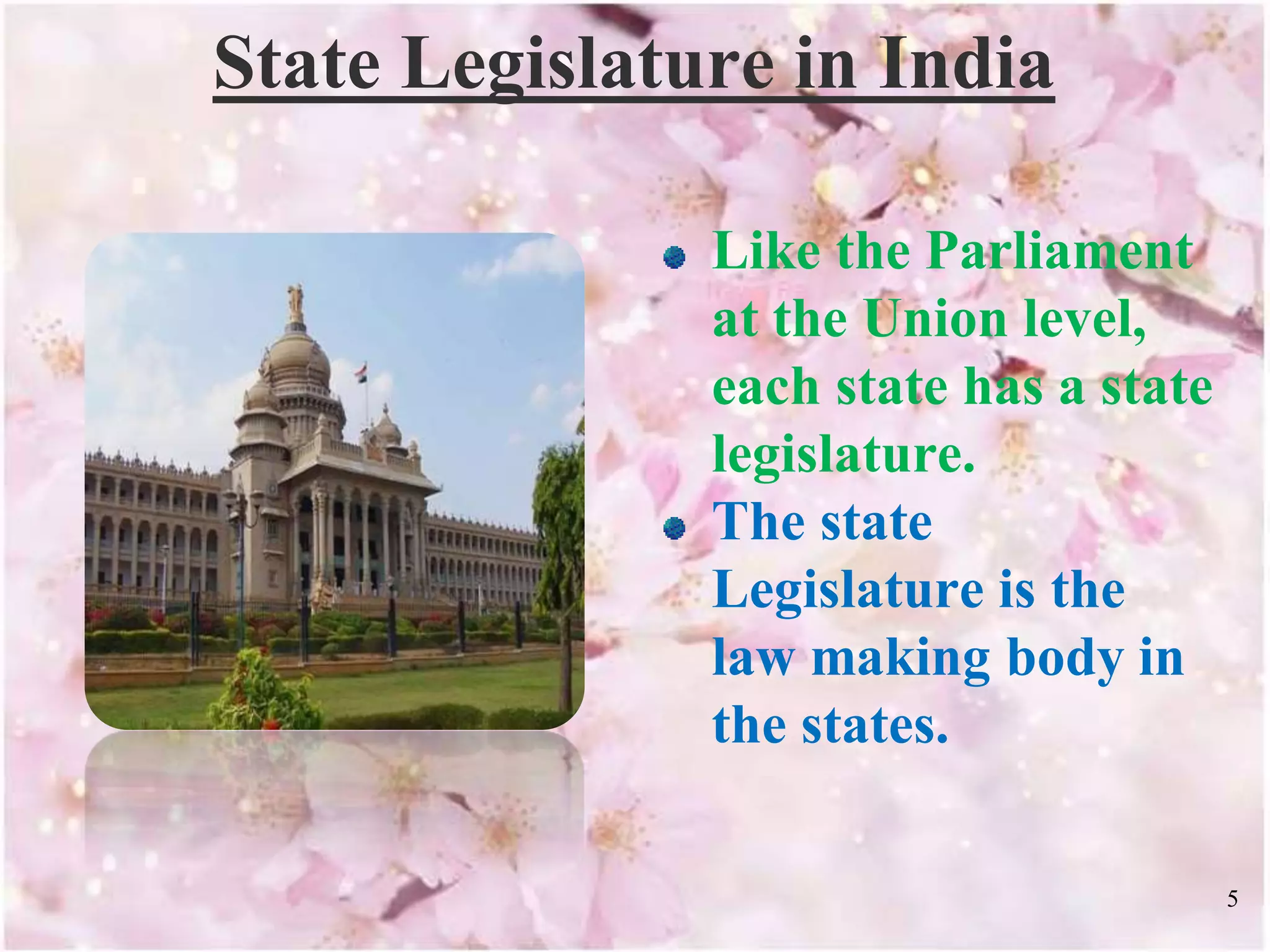 State Legislature in India

- Like the Parliament at the Union level, each state has a state legislature.
- The state Legislature is the law making body in the states.

5